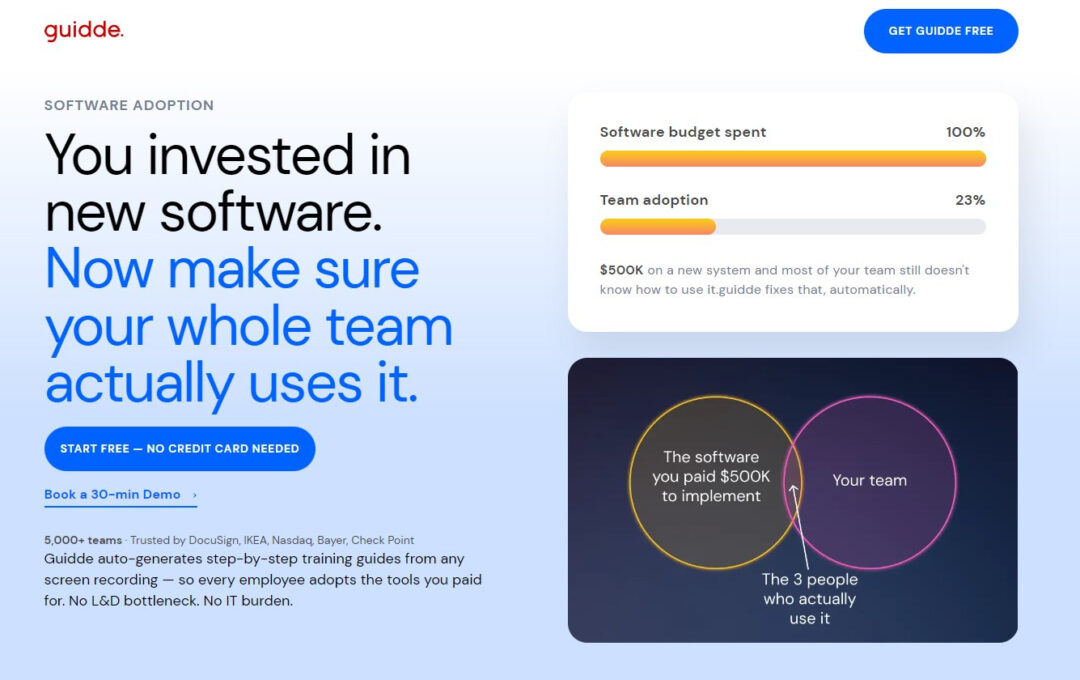 guidde.

GET GUIDDE FREE

SOFTWARE ADOPTION

You invested in new software. Now make sure your whole team actually uses it.

START FREE — NO CREDIT CARD NEEDED

Book a 30-min Demo ›

5,000+ teams · Trusted by DocuSign, IKEA, Nasdaq, Bayer, Check Point

Guidde auto-generates step-by-step training guides from any screen recording — so every employee adopts the tools you paid for. No L&D bottleneck. No IT burden.

Software budget spent 100%

Team adoption 23%

$500K on a new system and most of your team still doesn't know how to use it.guidde fixes that, automatically.

The software you paid $500K to implement

Your team

The 3 people who actually use it